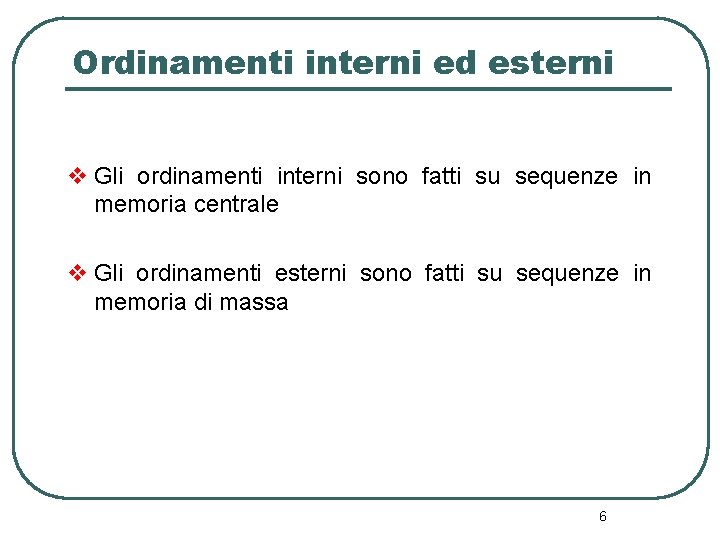 Ordinamenti interni ed esterni

❖ Gli ordinamenti interni sono fatti su sequenze in memoria centrale

❖ Gli ordinamenti esterni sono fatti su sequenze in memoria di massa

6